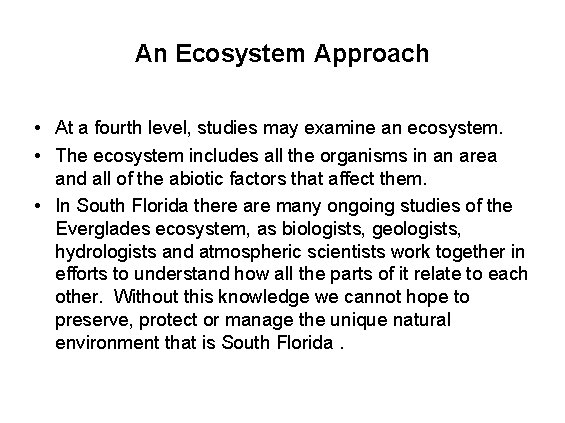 An Ecosystem Approach

• At a fourth level, studies may examine an ecosystem.

• The ecosystem includes all the organisms in an area and all of the abiotic factors that affect them.

• In South Florida there are many ongoing studies of the Everglades ecosystem, as biologists, geologists, hydrologists and atmospheric scientists work together in efforts to understand how all the parts of it relate to each other. Without this knowledge we cannot hope to preserve, protect or manage the unique natural environment that is South Florida .